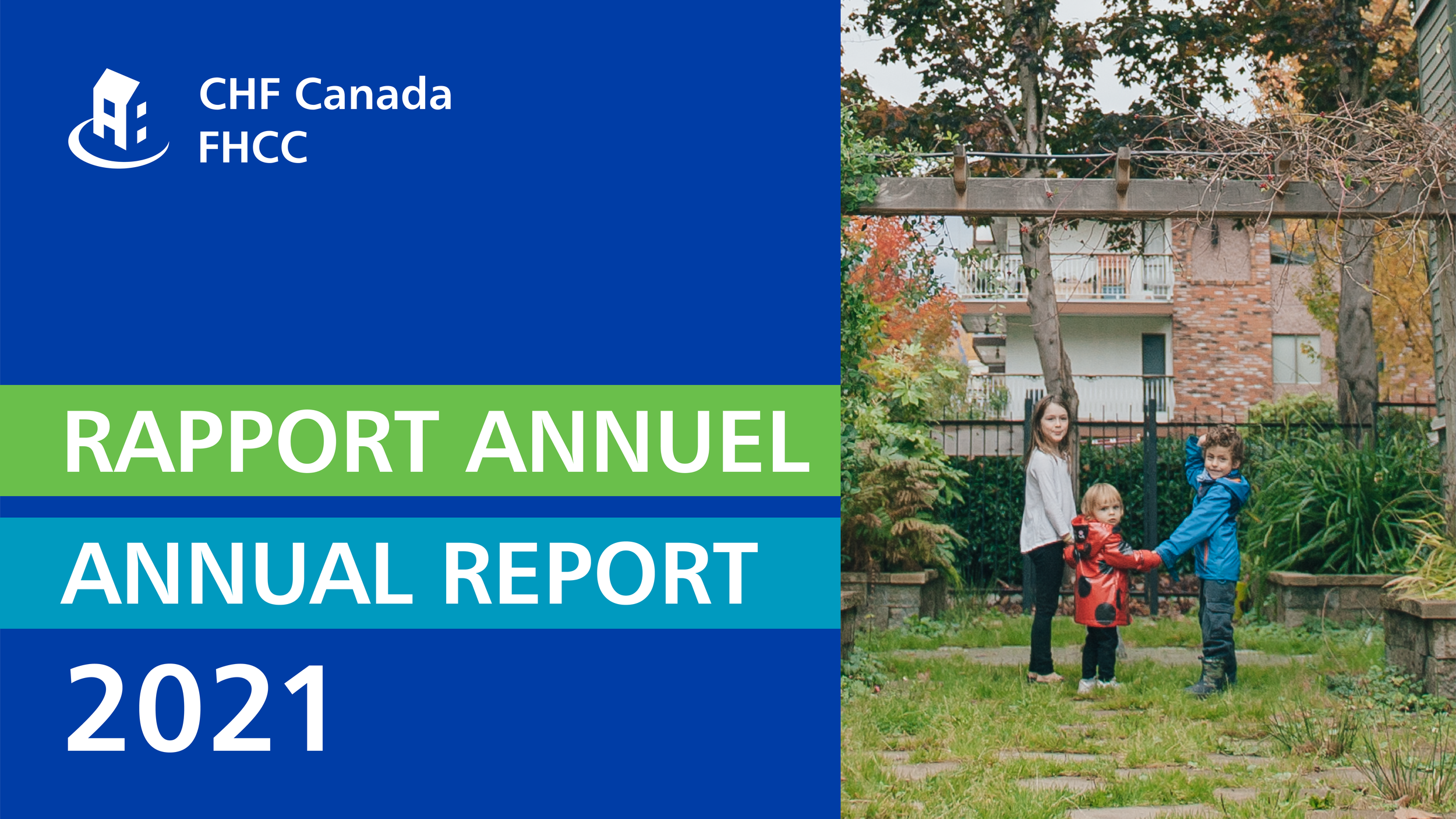 CHF Canada
FHCC

RAPPORT ANNUEL

ANNUAL REPORT

2021